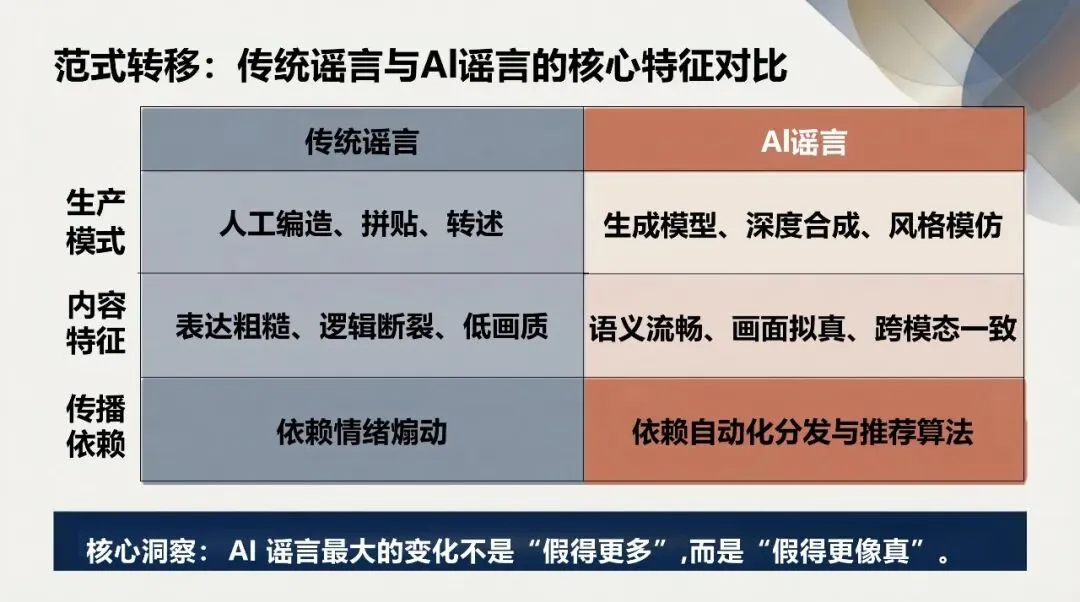 范式转移：传统谣言与AI谣言的核心特征对比

| | 传统谣言 | AI谣言 |
|---|---|---|
| 生产模式 | 人工编造、拼贴、转述 | 生成模型、深度合成、风格模仿 |
| 内容特征 | 表达粗糙、逻辑断裂、低画质 | 语义流畅、画面拟真、跨模态一致 |
| 传播依赖 | 依赖情绪煽动 | 依赖自动化分发与推荐算法 |

核心洞察：AI 谣言最大的变化不是“假得更多”,而是“假得更像真”。